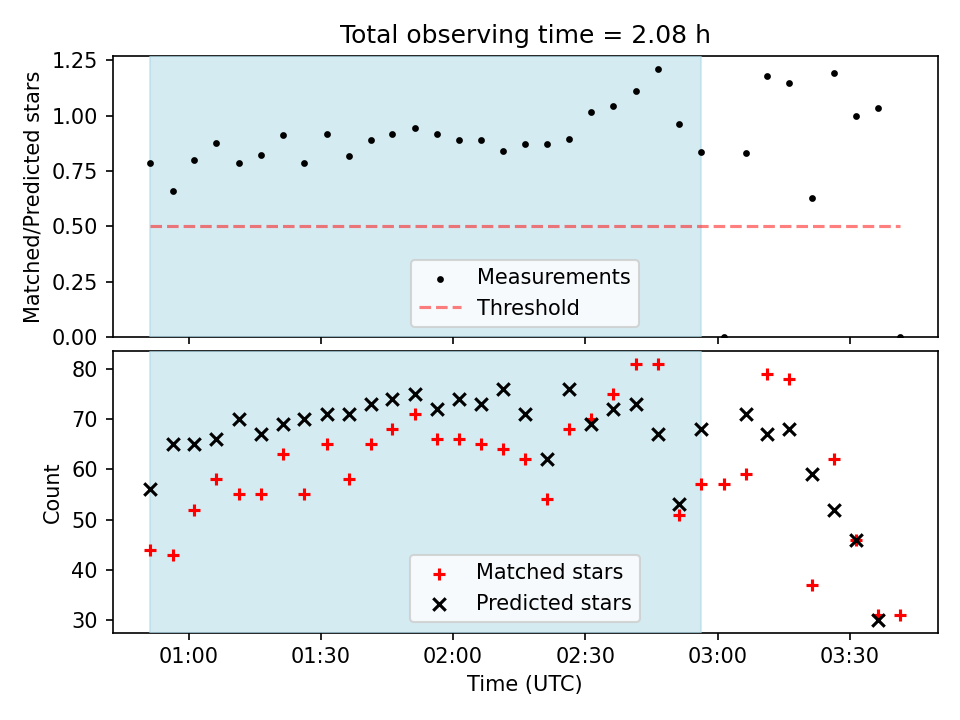 Total observing time = 2.08 h

Matched/Predicted stars

1.25
1.00
0.75
0.50
0.25
0.00

Measurements
Threshold

Count

80
70
60
50
40
30

Matched stars
Predicted stars

01:00
01:30
02:00
02:30
03:00
03:30

Time (UTC)